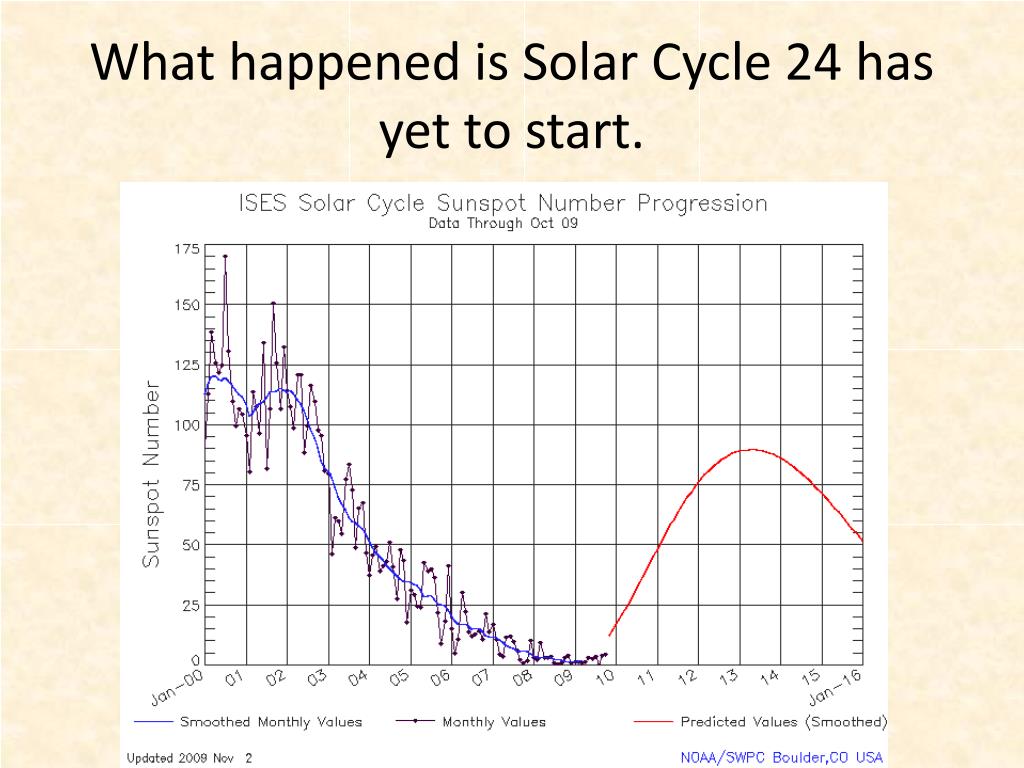 What happened is Solar Cycle 24 has yet to start.

ISES Solar Cycle Sunspot Number Progression
Data Through Oct 09

Sunspot Number

175
150
125
100
75
50
25
0

Jan-00 01 02 03 04 05 06 07 08 09 10 11 12 13 14 15 Jan-16

Smoothed Monthly Values
Monthly Values
Predicted Values (Smoothed)

Updated 2009 Nov 2
NOAA/SWPC Boulder,CO USA